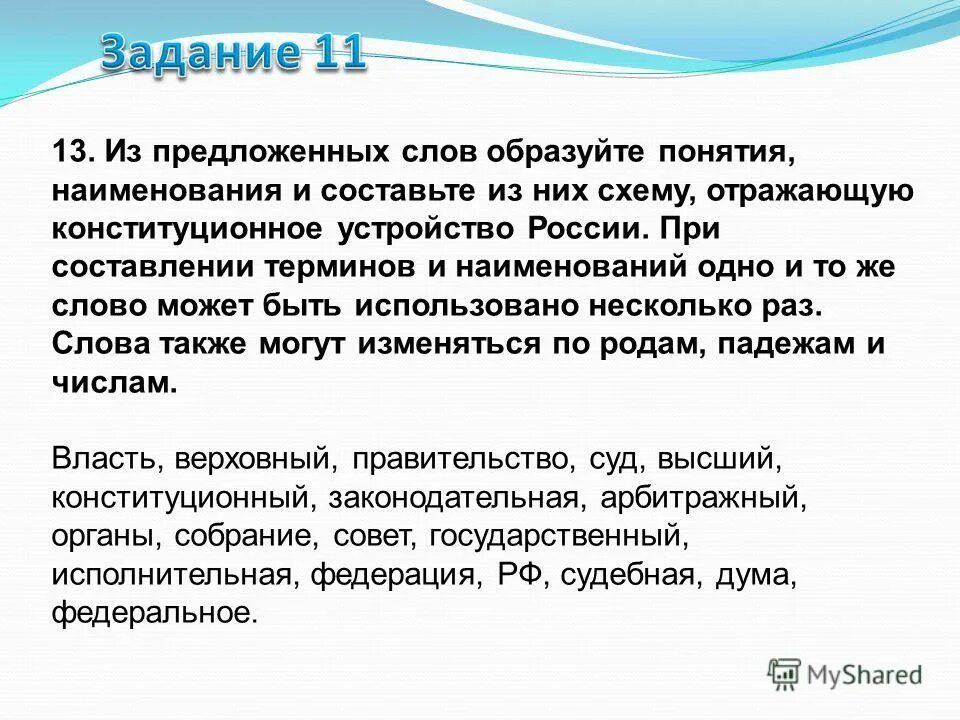 Задание 11

13. Из предложенных слов образуйте понятия, наименования и составьте из них схему, отражающую конституционное устройство России. При составлении терминов и наименований одно и то же слово может быть использовано несколько раз. Слова также могут изменяться по родам, падежам и числам.

Власть, верховный, правительство, суд, высший, конституционный, законодательная, арбитражный, органы, собрание, совет, государственный, исполнительная, федерация, РФ, судебная, дума, федеральное.

MyShared